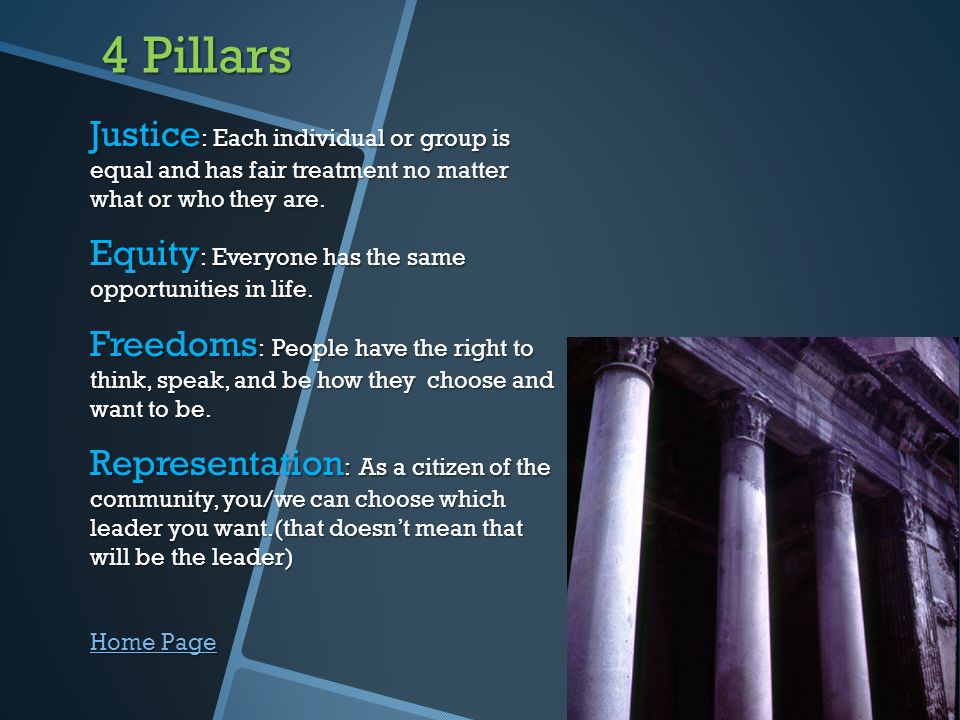 4 Pillars

Justice: Each individual or group is equal and has fair treatment no matter what or who they are.

Equity: Everyone has the same opportunities in life.

Freedoms: People have the right to think, speak, and be how they choose and want to be.

Representation: As a citizen of the community, you/we can choose which leader you want.(that doesn't mean that will be the leader)

Home Page